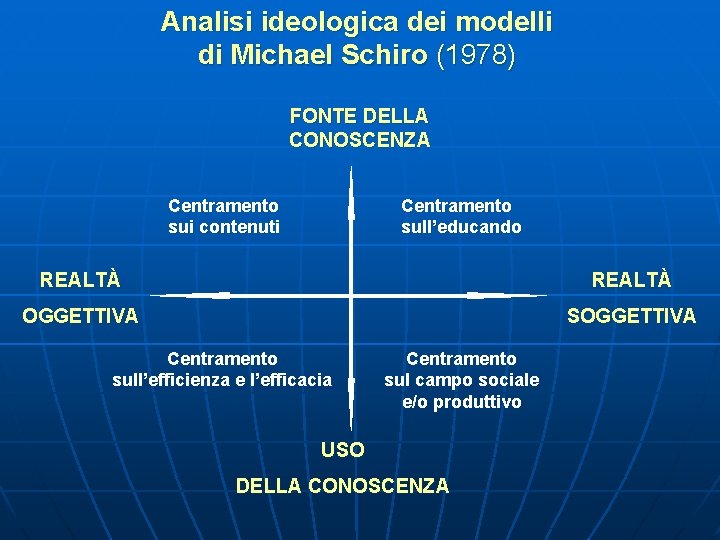 Analisi ideologica dei modelli di Michael Schiro (1978)

FONTE DELLA CONOSCENZA

Centramento sui contenuti

Centramento sull'educando

REALTÀ OGGETTIVA

REALTÀ SOGGETTIVA

Centramento sull'efficienza e l'efficacia

Centramento sul campo sociale e/o produttivo

USO DELLA CONOSCENZA